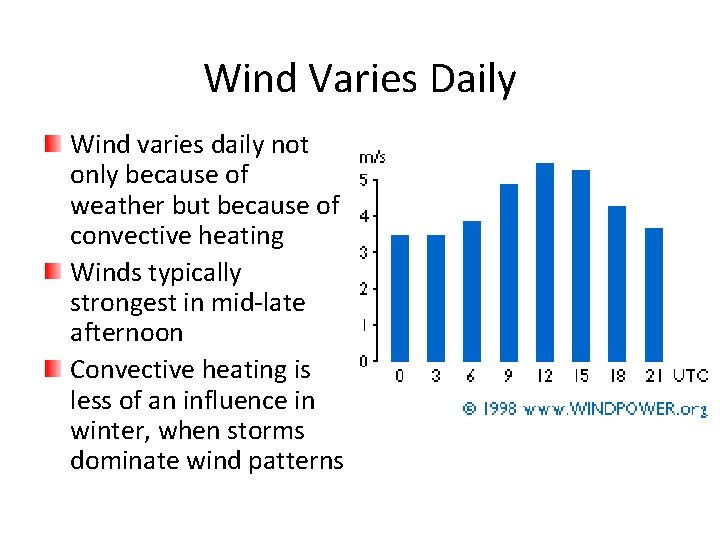 Wind Varies Daily

Wind varies daily not only because of weather but because of convective heating

Winds typically strongest in mid-late afternoon

Convective heating is less of an influence in winter, when storms dominate wind patterns

m/s
5
4
3
2
1
0
0 3 6 9 12 15 18 21 UTC

© 1998 www.WINDPOWER.org